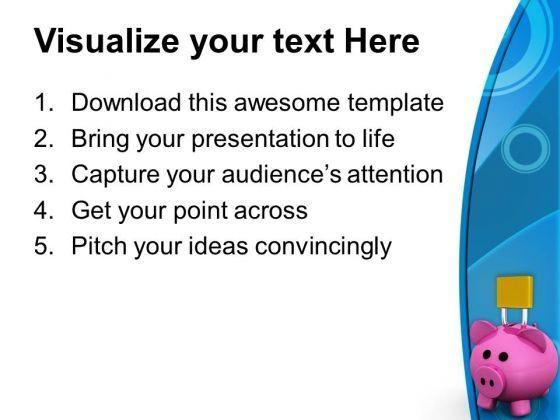 Visualize your text Here

1. Download this awesome template
2. Bring your presentation to life
3. Capture your audience's attention
4. Get your point across
5. Pitch your ideas convincingly